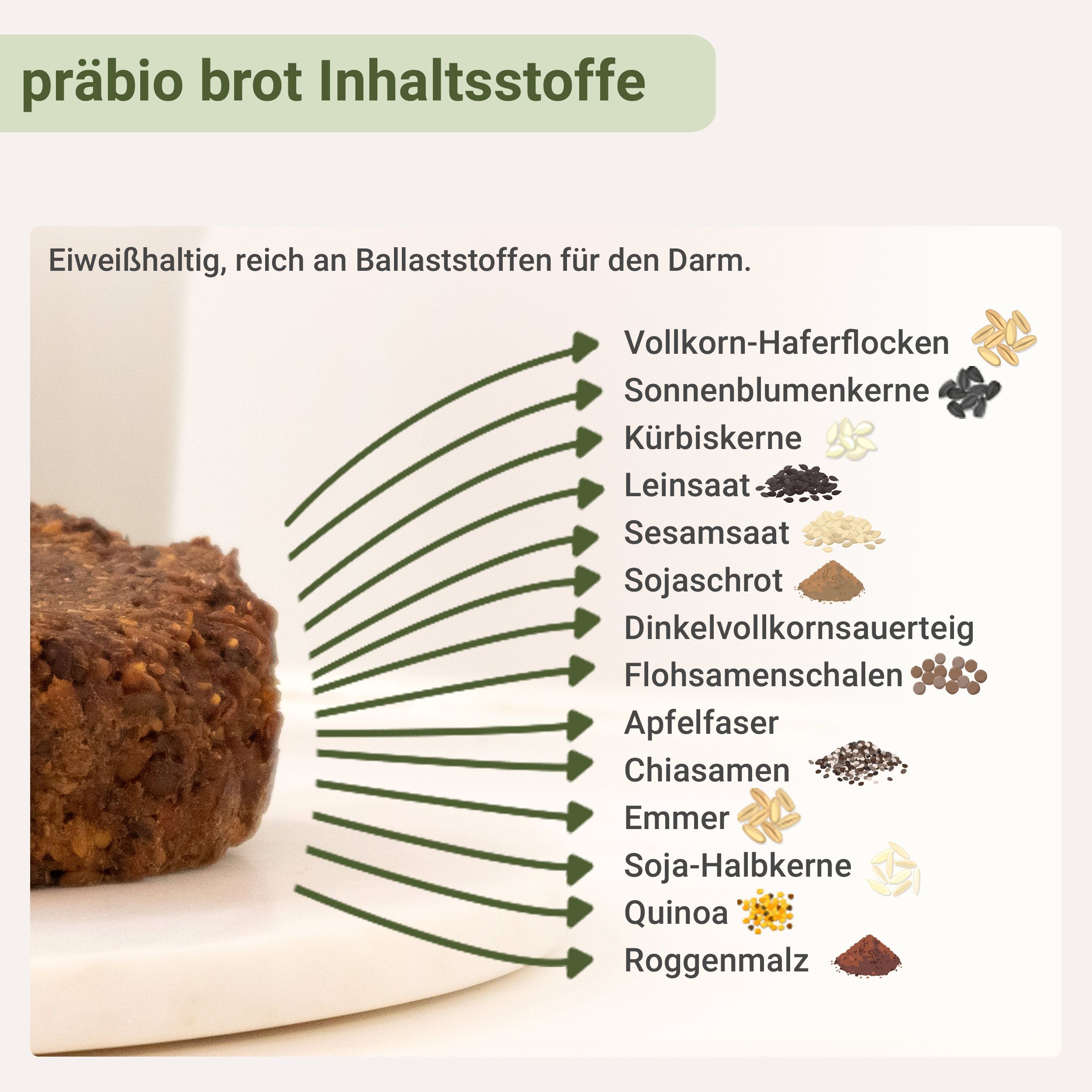 präbio brot Inhaltsstoffe

Eiweißhaltig, reich an Ballaststoffen für den Darm.

Vollkorn-Haferflocken
Sonnenblumenkerne
Kürbiskerne
Leinsaat
Sesamsaat
Sojaschrot
Dinkelvollkornsauerteig
Flohsamenschalen
Apfelfaser
Chiasamen
Emmer
Soja-Halbkerne
Quinoa
Roggenmalz